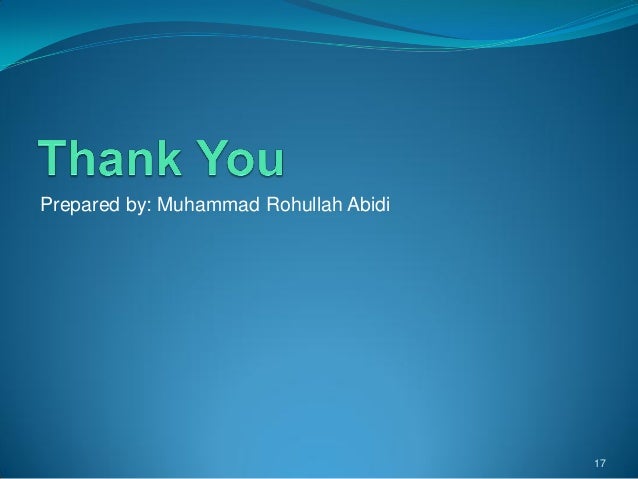 Thank You

Prepared by: Muhammad Rohullah Abidi

17